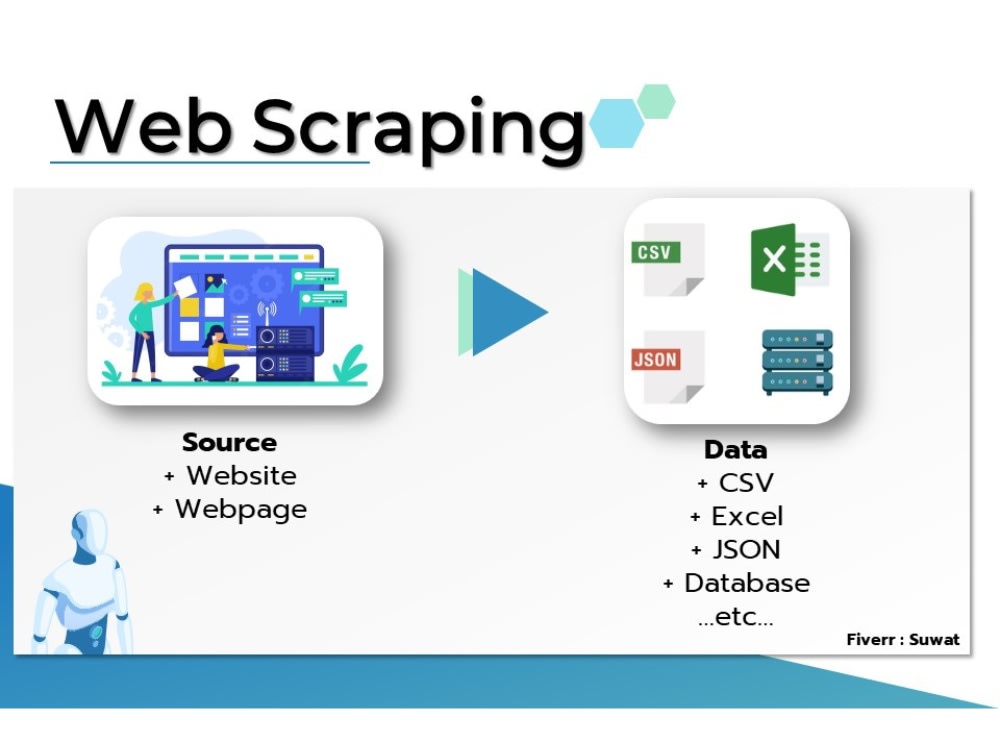 Web Scraping

CSV

X

JSON

Source
+ Website
+ Webpage

Data
+ CSV
+ Excel
+ JSON
+ Database
...etc...

Fiverr : Suwat